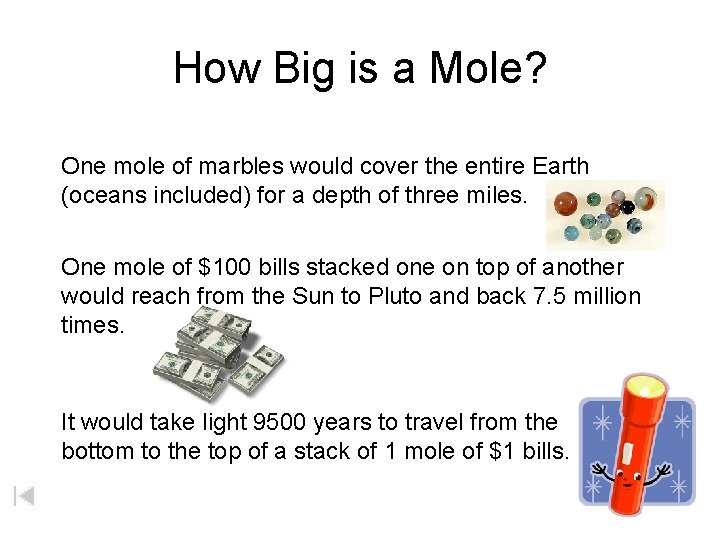 How Big is a Mole?

One mole of marbles would cover the entire Earth (oceans included) for a depth of three miles.

One mole of \$100 bills stacked one on top of another would reach from the Sun to Pluto and back 7.5 million times.

It would take light 9500 years to travel from the bottom to the top of a stack of 1 mole of \$1 bills.